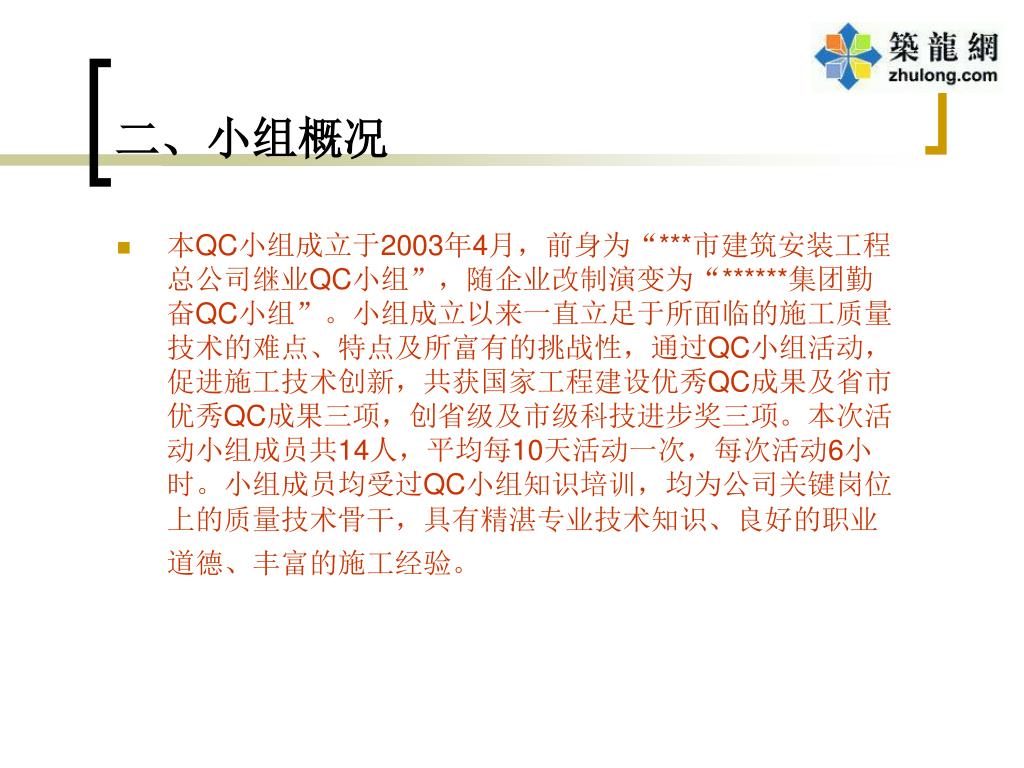 築龍網
zhulong.com

二、小组概况

本QC小组成立于2003年4月，前身为“***市建筑安装工程总公司继业QC小组”，随企业改制演变为“******集团勤奋QC小组”。小组成立以来一直立足于所面临的施工质量技术的难点、特点及所富有的挑战性，通过QC小组活动，促进施工技术创新，共获国家工程建设优秀QC成果及省市优秀QC成果三项，创省级及市级科技进步奖三项。本次活动小组成员共14人，平均每10天活动一次，每次活动6小时。小组成员均受过QC小组知识培训，均为公司关键岗位上的质量技术骨干，具有精湛专业技术知识、良好的职业道德、丰富的施工经验。